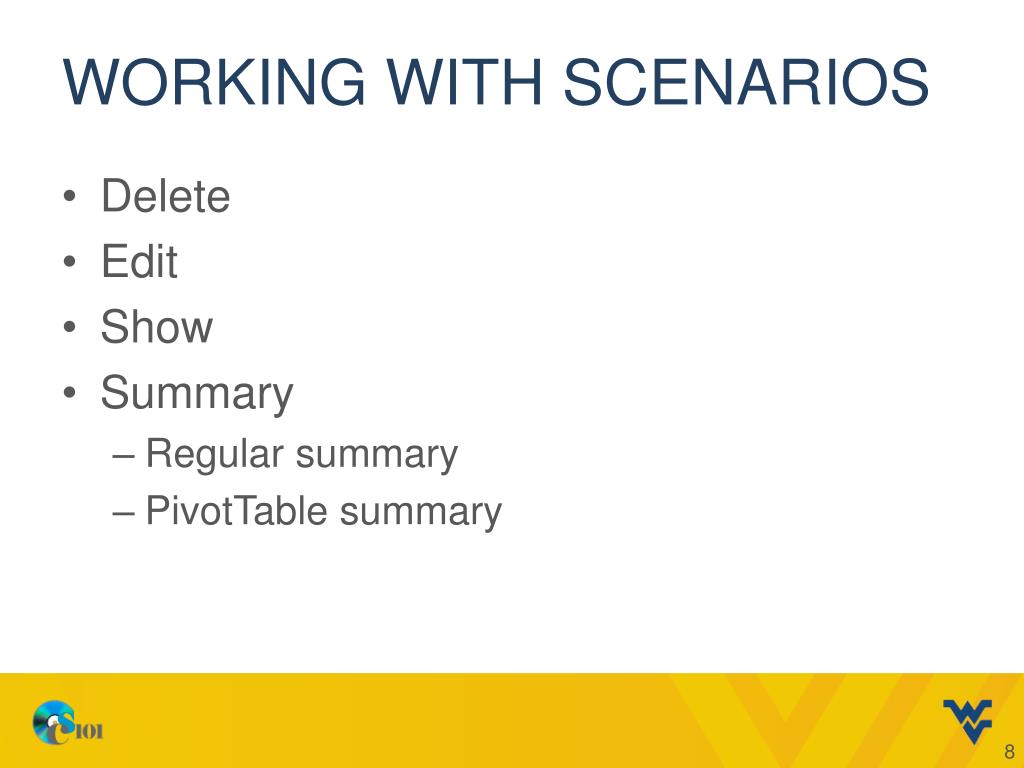 WORKING WITH SCENARIOS

• Delete
• Edit
• Show
• Summary
– Regular summary
– PivotTable summary

CS101

8